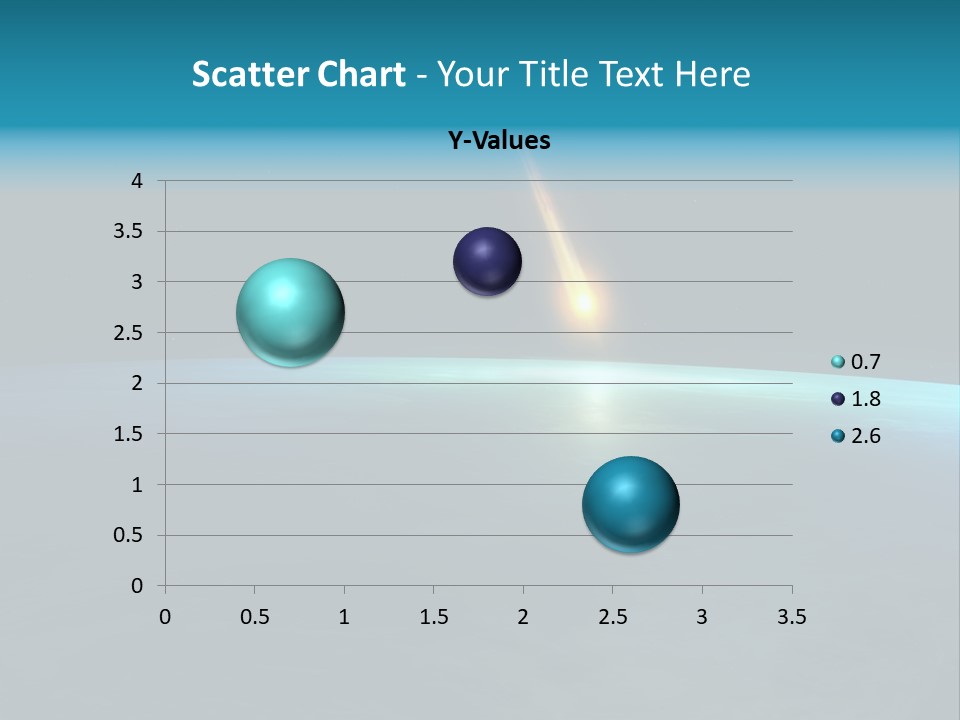 Scatter Chart - Your Title Text Here

Y-Values

4
3.5
3
2.5
2
1.5
1
0.5
0

0 0.5 1 1.5 2 2.5 3 3.5

0.7
1.8
2.6